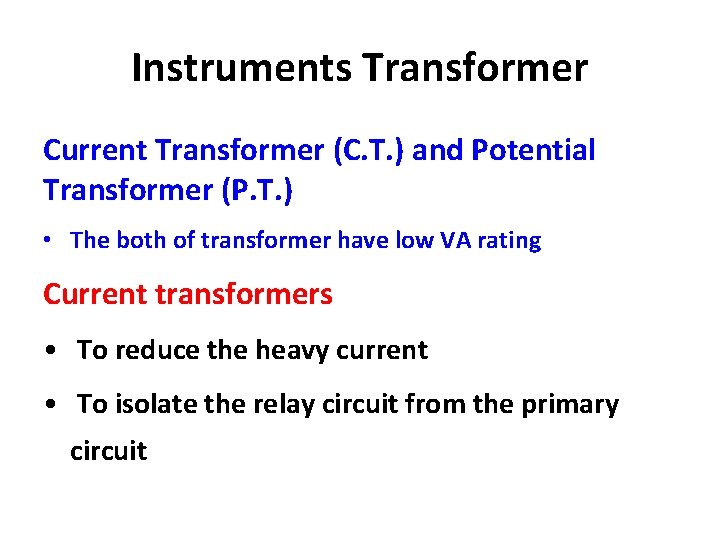 Instruments Transformer

Current Transformer (C.T.) and Potential Transformer (P.T.)

• The both of transformer have low VA rating

Current transformers

• To reduce the heavy current

• To isolate the relay circuit from the primary circuit